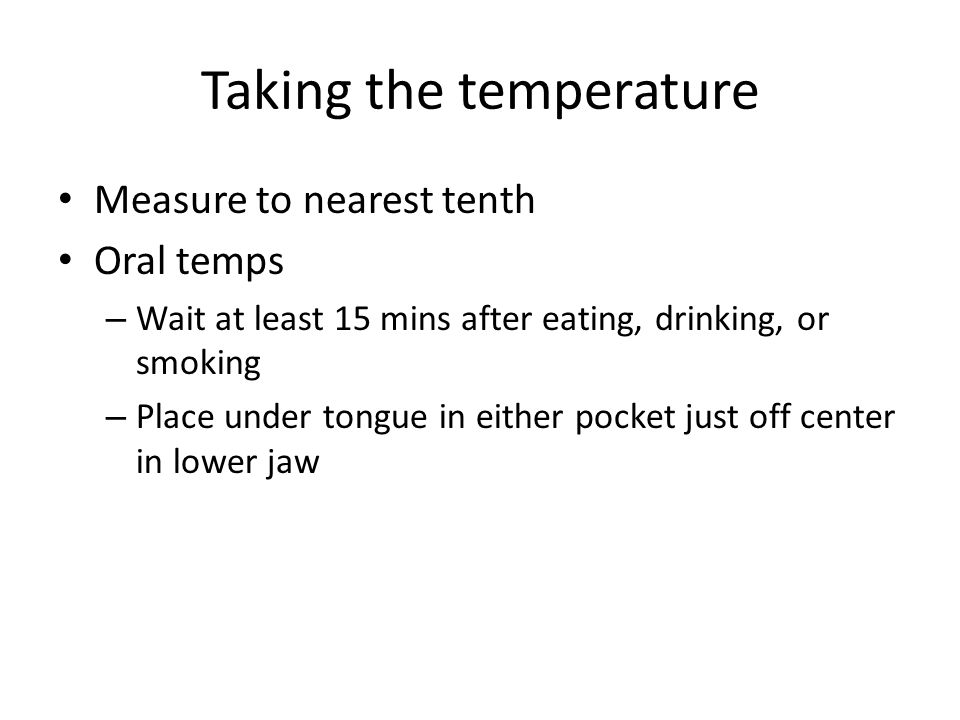 Taking the temperature

• Measure to nearest tenth
• Oral temps
  – Wait at least 15 mins after eating, drinking, or smoking
  – Place under tongue in either pocket just off center in lower jaw